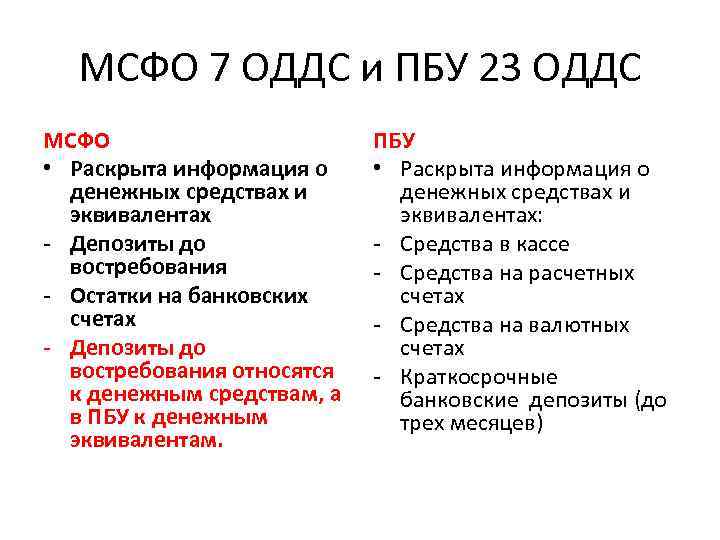 МСФО 7 ОДДС и ПБУ 23 ОДДС

МСФО
• Раскрыта информация о денежных средствах и эквивалентах
- Депозиты до востребования
- Остатки на банковских счетах
- Депозиты до востребования относятся к денежным средствам, а в ПБУ к денежным эквивалентам.

ПБУ
• Раскрыта информация о денежных средствах и эквивалентах:
- Средства в кассе
- Средства на расчетных счетах
- Средства на валютных счетах
- Краткосрочные банковские депозиты (до трех месяцев)